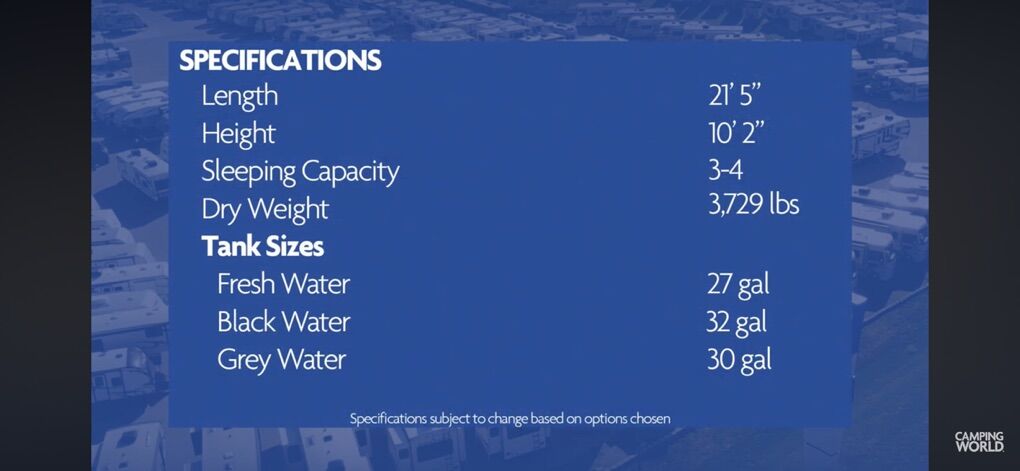 SPECIFICATIONS

| | |
|---|---|
| Length | 21' 5" |
| Height | 10' 2" |
| Sleeping Capacity | 3-4 |
| Dry Weight | 3,729 lbs |
| **Tank Sizes** | |
| Fresh Water | 27 gal |
| Black Water | 32 gal |
| Grey Water | 30 gal |

Specifications subject to change based on options chosen

CAMPING WORLD